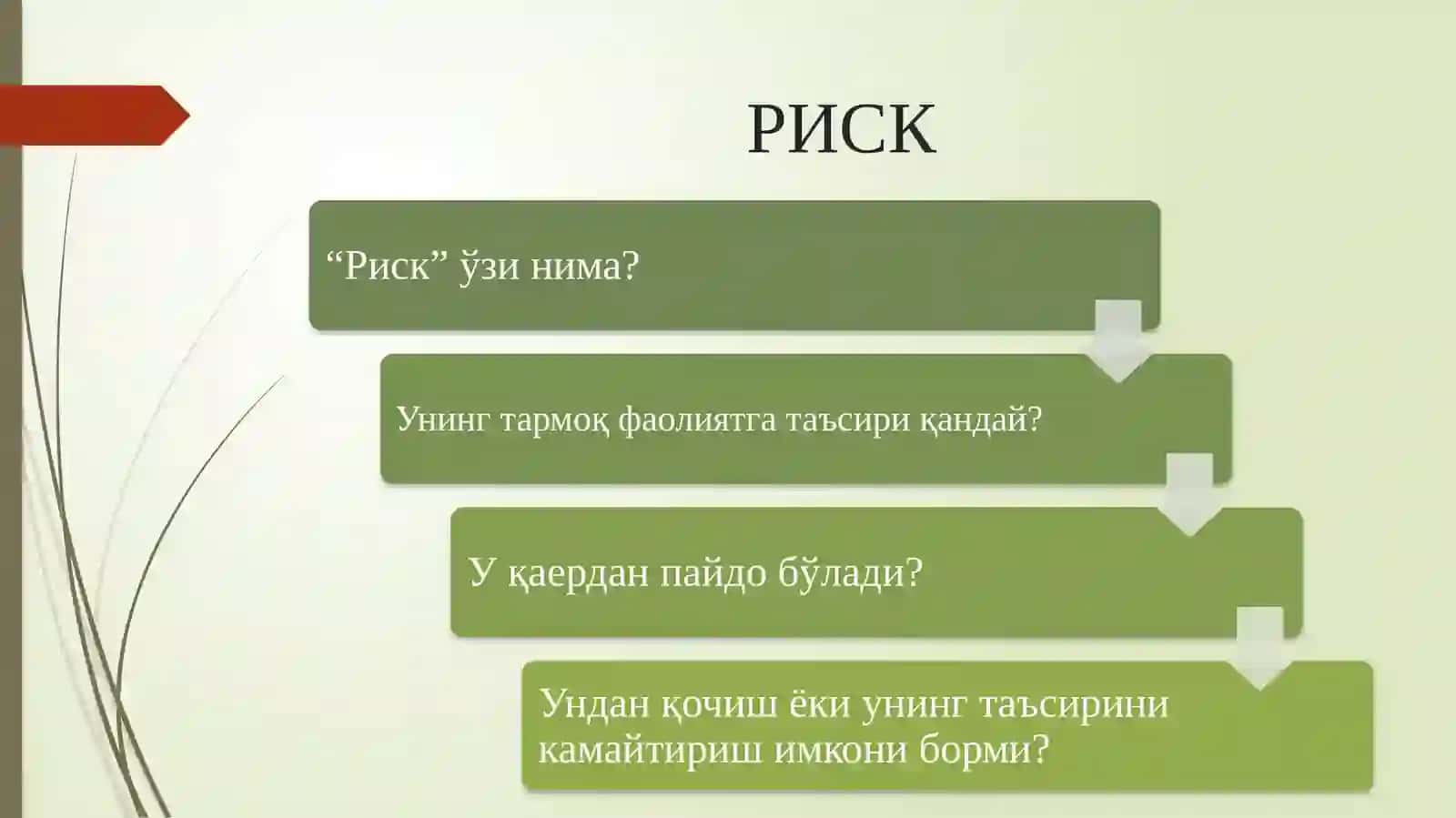 РИСК

“Риск” ўзи нима?

Унинг тармоқ фаолиятга таъсири қандай?

У қаердан пайдо бўлади?

Ундан қочиш ёки унинг таъсирини камайтириш имкони борми?